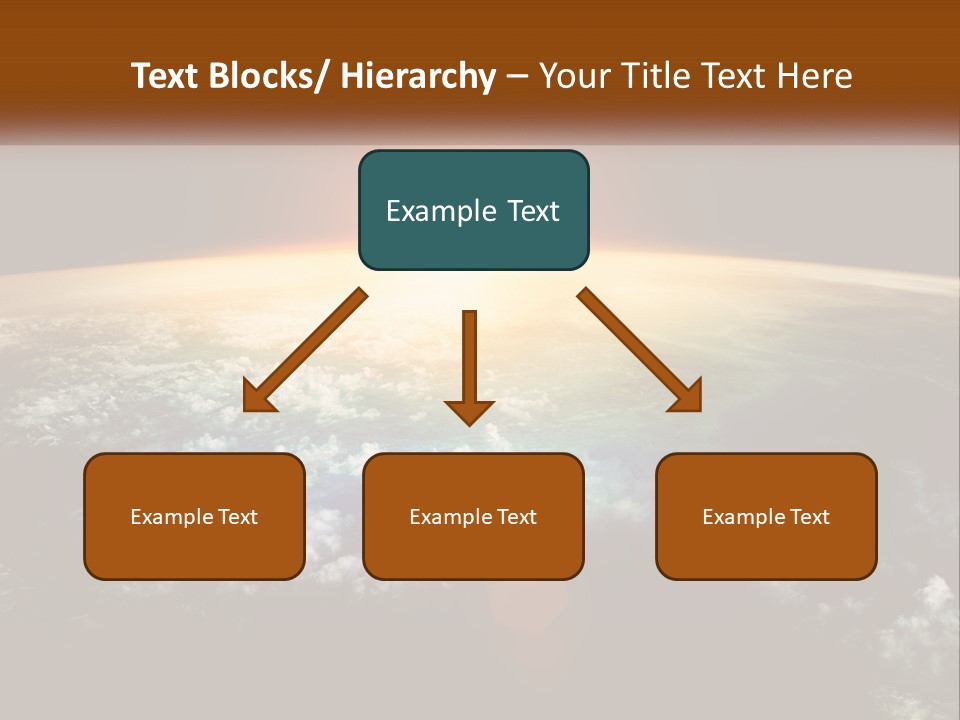 Text Blocks/ Hierarchy – Your Title Text Here

Example Text

Example Text

Example Text

Example Text